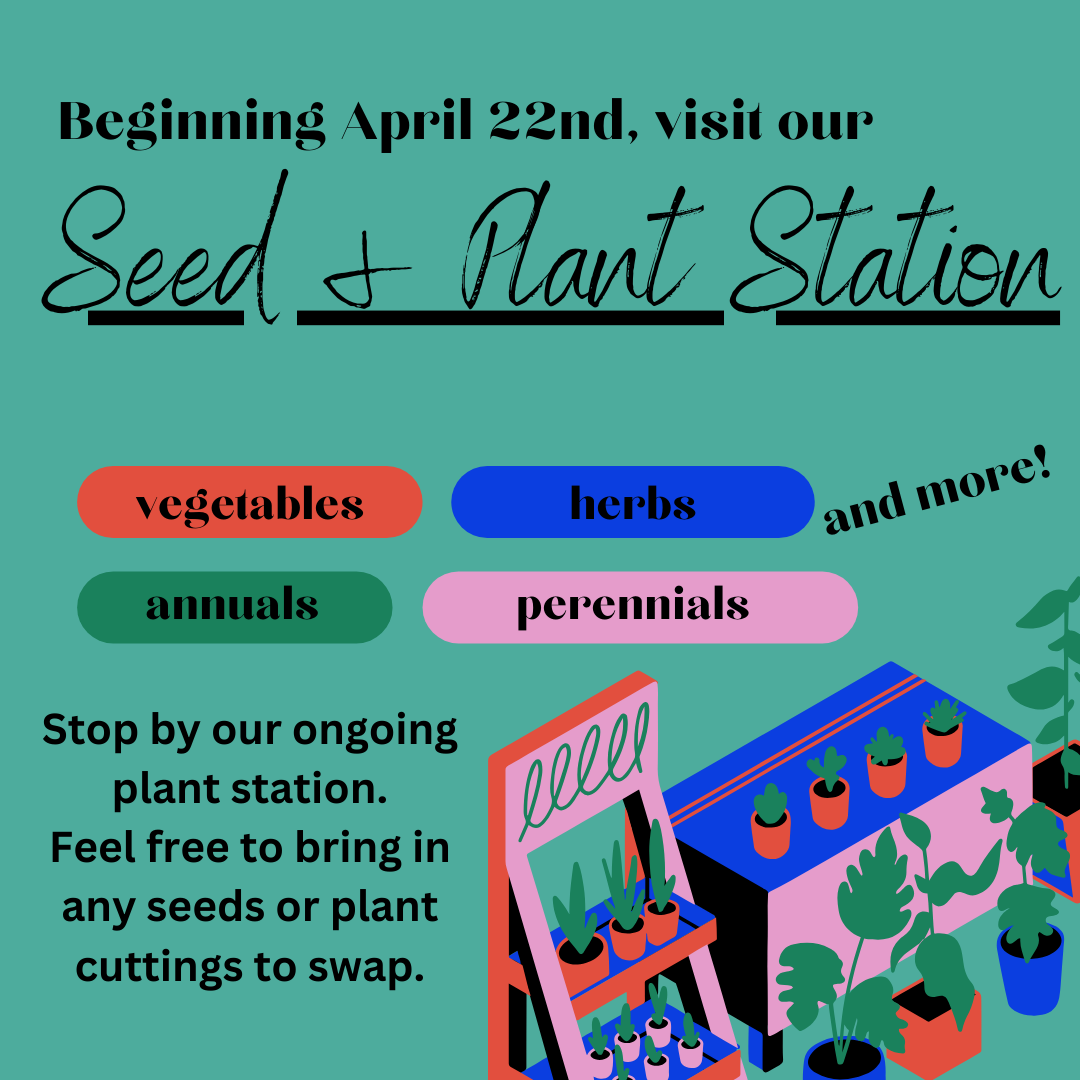 Beginning April 22nd, visit our

Seed & Plant Station

vegetables

herbs

and more!

annuals

perennials

Stop by our ongoing plant station.
Feel free to bring in any seeds or plant cuttings to swap.